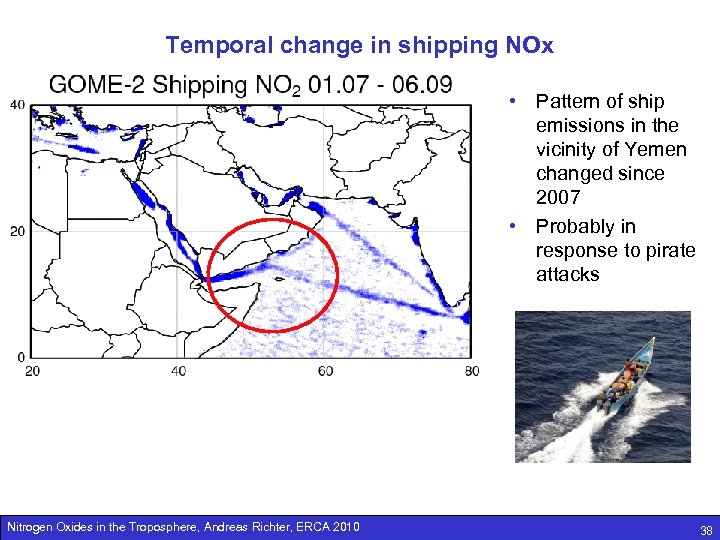 Temporal change in shipping NOx

GOME-2 Shipping $NO_2$ 01.07 - 06.09

40

20

0

20 40 60 80

• Pattern of ship emissions in the vicinity of Yemen changed since 2007

• Probably in response to pirate attacks

Nitrogen Oxides in the Troposphere, Andreas Richter, ERCA 2010

38